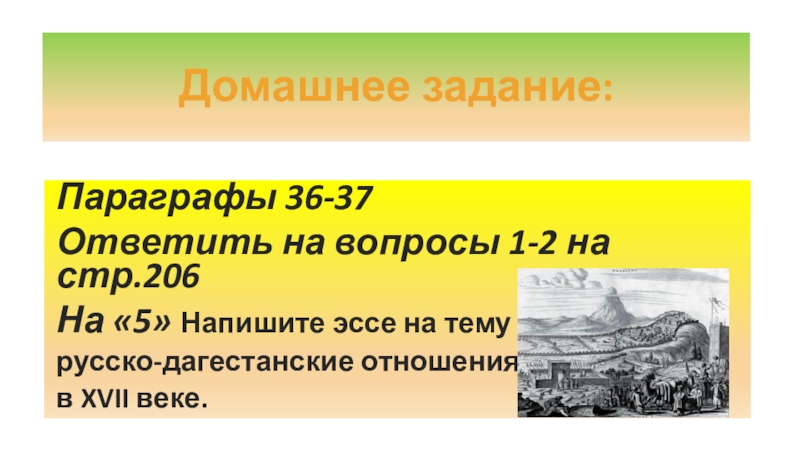 Домашнее задание:

Параграфы 36-37
Ответить на вопросы 1-2 на стр.206
На «5» Напишите эссе на тему русско-дагестанские отношения в XVII веке.